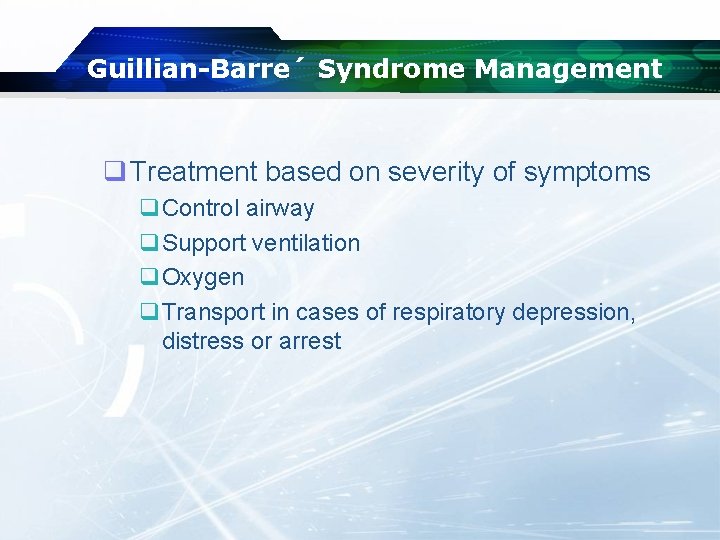 Guillian-Barre´ Syndrome Management

❑ Treatment based on severity of symptoms

❑ Control airway

❑ Support ventilation

❑ Oxygen

❑ Transport in cases of respiratory depression, distress or arrest